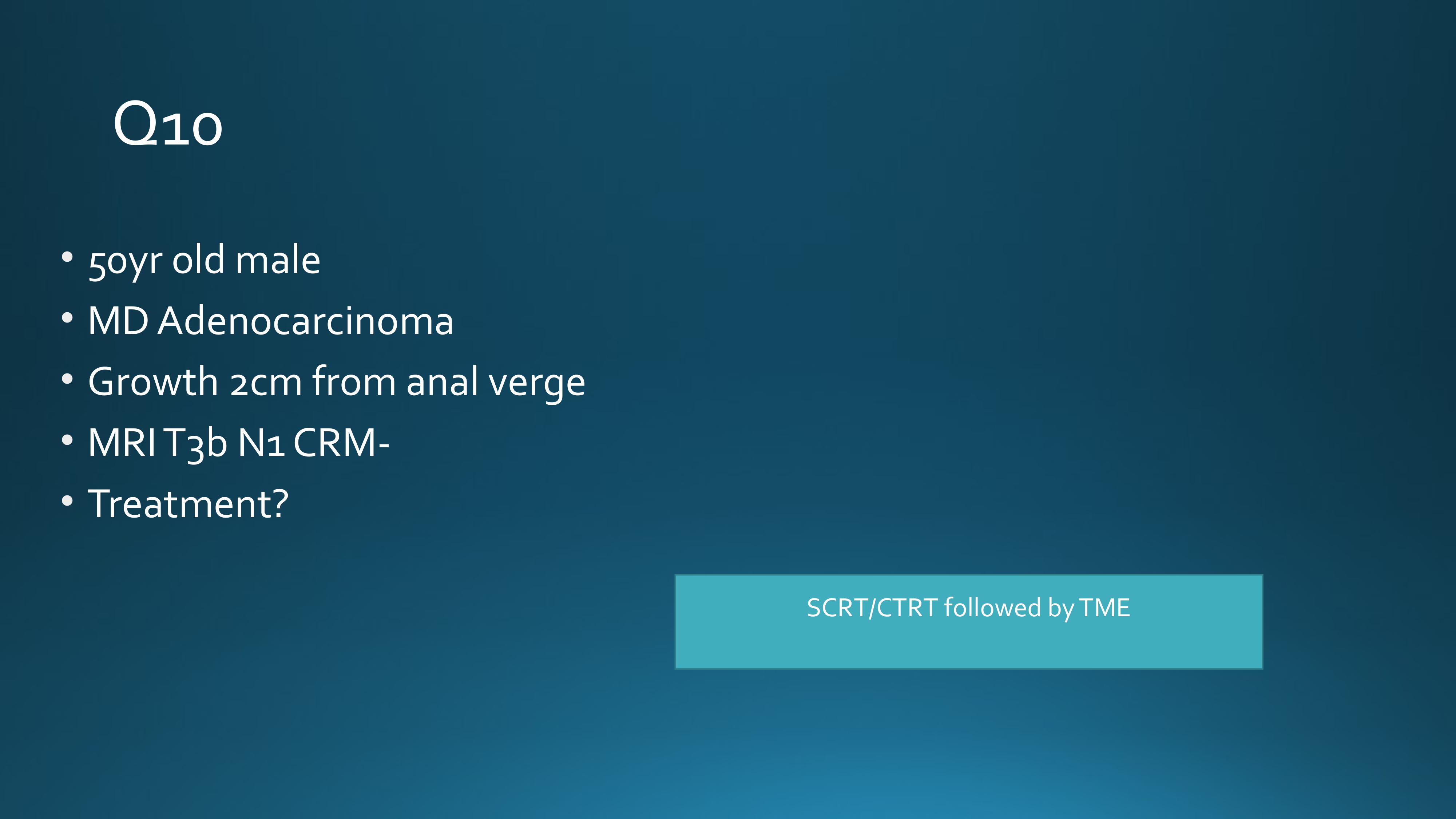 Q10

• 50yr old male
• MD Adenocarcinoma
• Growth 2cm from anal verge
• MRI T3b N1 CRM-
• Treatment?

SCRT/CTRT followed by TME